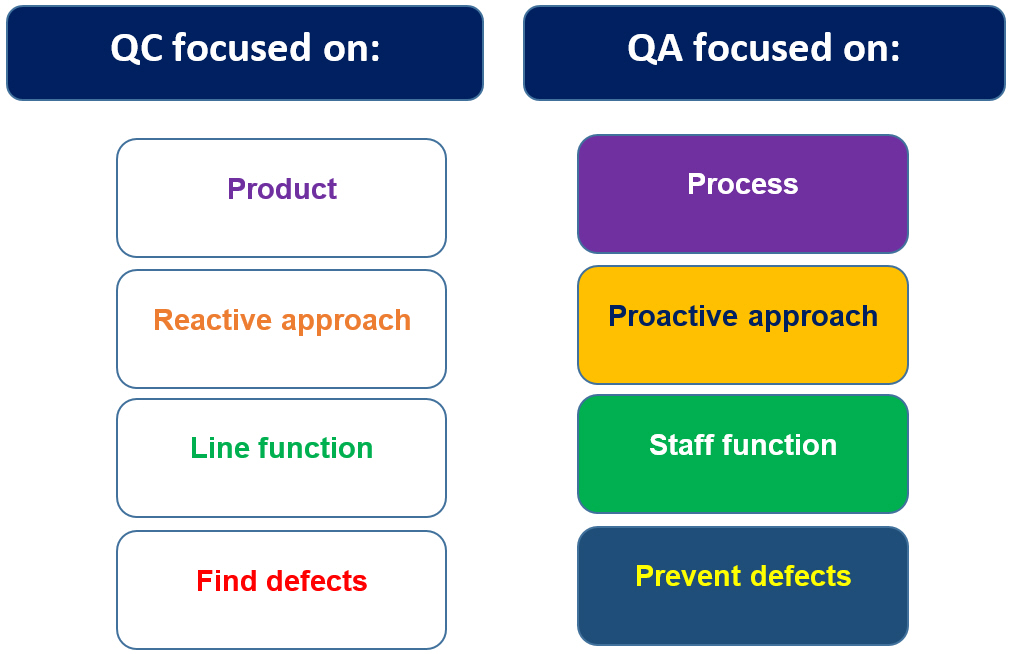 QC focused on:

Product

Reactive approach

Line function

Find defects

QA focused on:

Process

Proactive approach

Staff function

Prevent defects